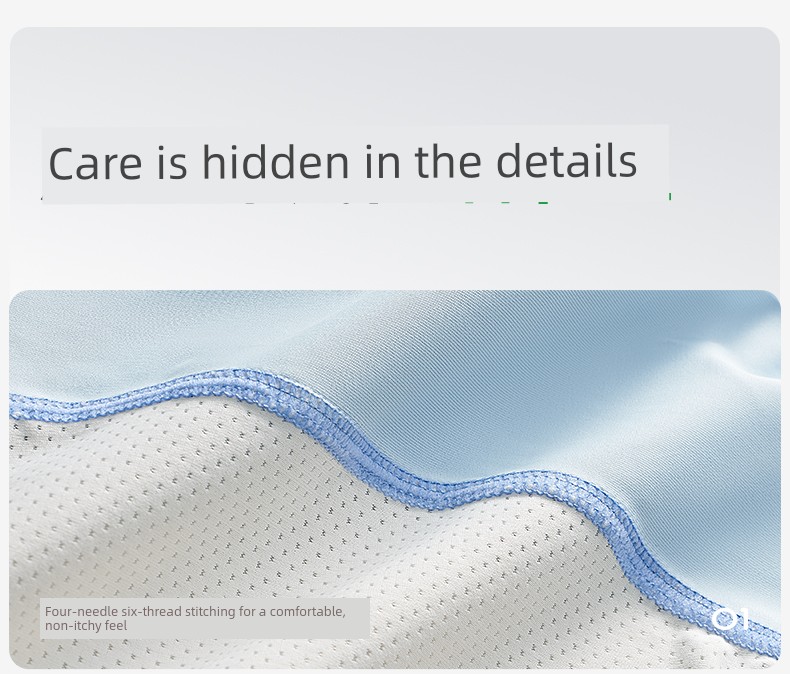 Care is hidden in the details

Four-needle six-thread stitching for a comfortable, non-itchy feel

01